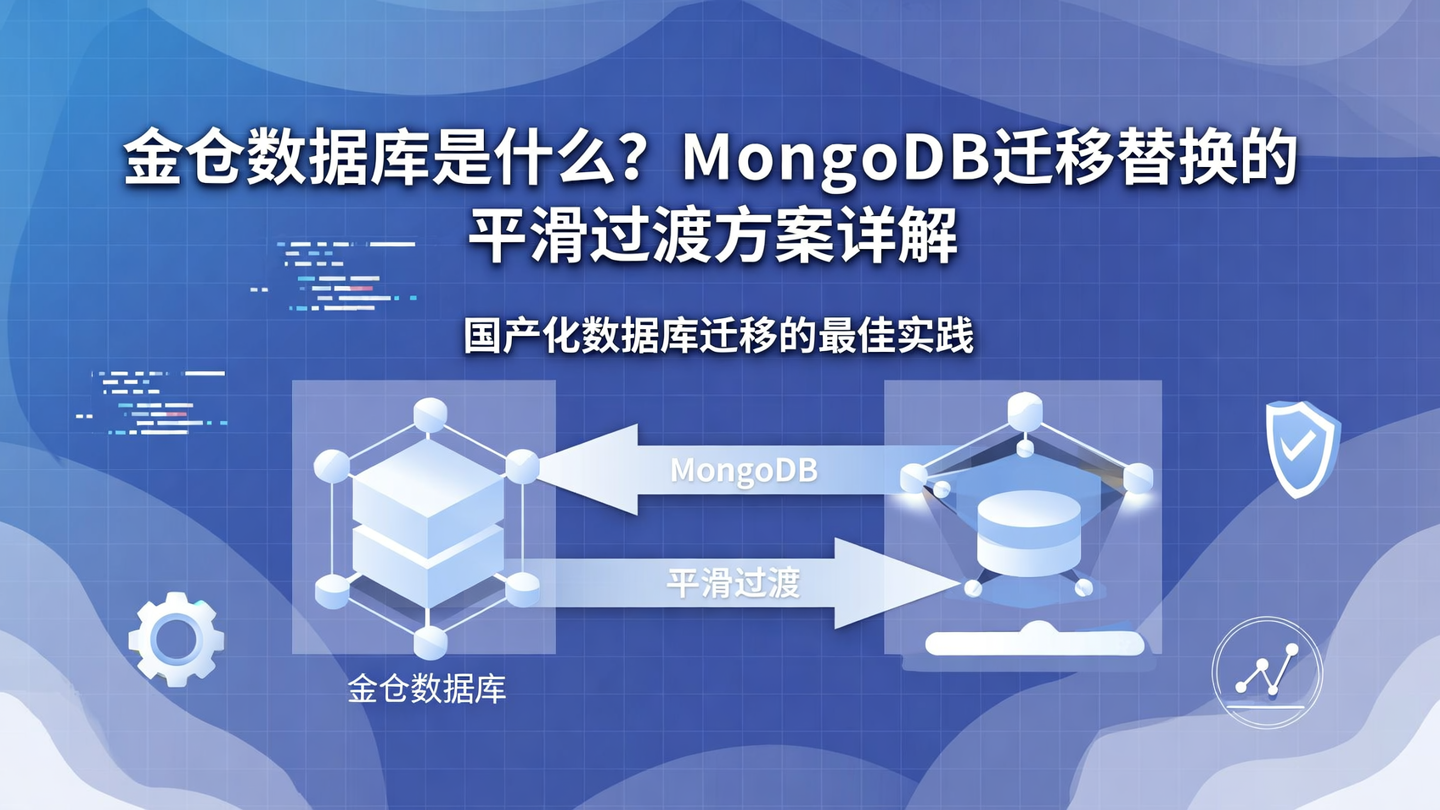 金仓数据库是什么？MongoDB迁移替换的平滑过渡方案详解

国产化数据库迁移的最佳实践

MongoDB

平滑过渡

金仓数据库